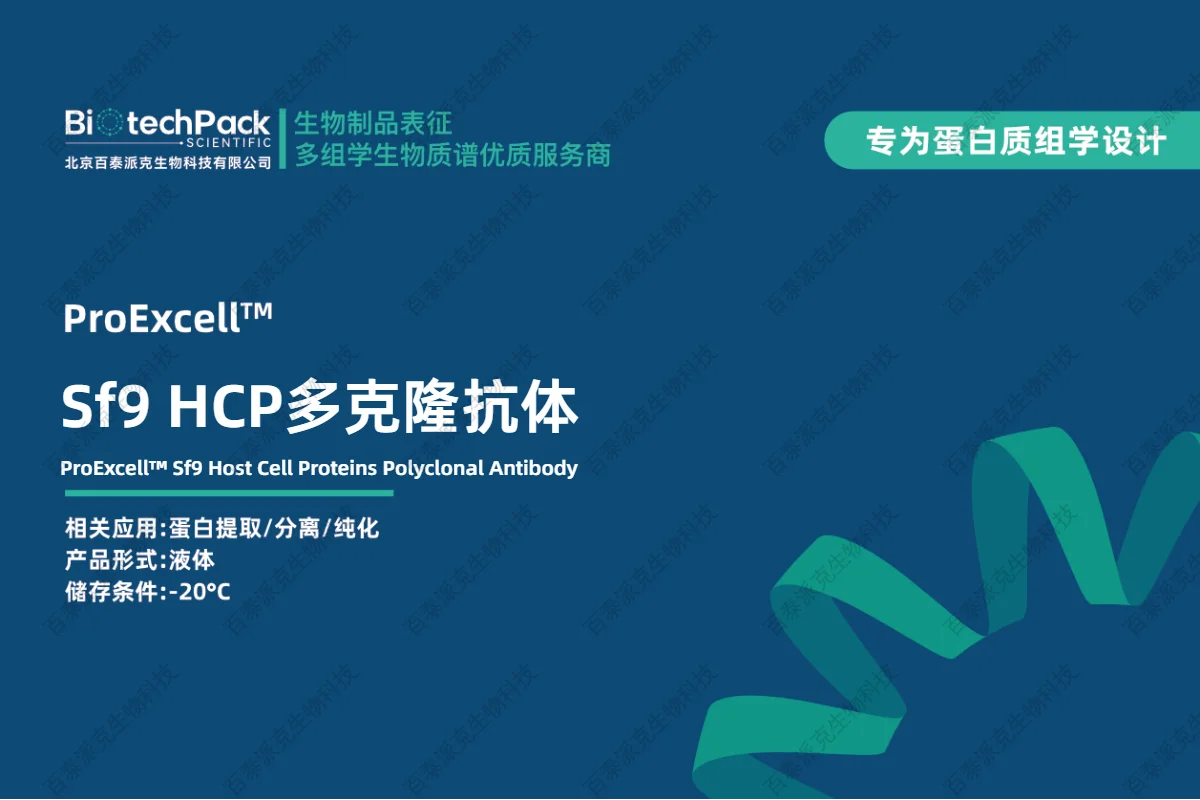 BiotechPack
SCIENTIFIC
北京百泰派克生物科技有限公司

生物制品表征
多组学生物质谱优质服务商

专为蛋白质组学设计

ProExcell™

Sf9 HCP多克隆抗体

ProExcell™ Sf9 Host Cell Proteins Polyclonal Antibody

相关应用:蛋白提取/分离/纯化
产品形式:液体
储存条件:-20°C

百泰派克生物科技